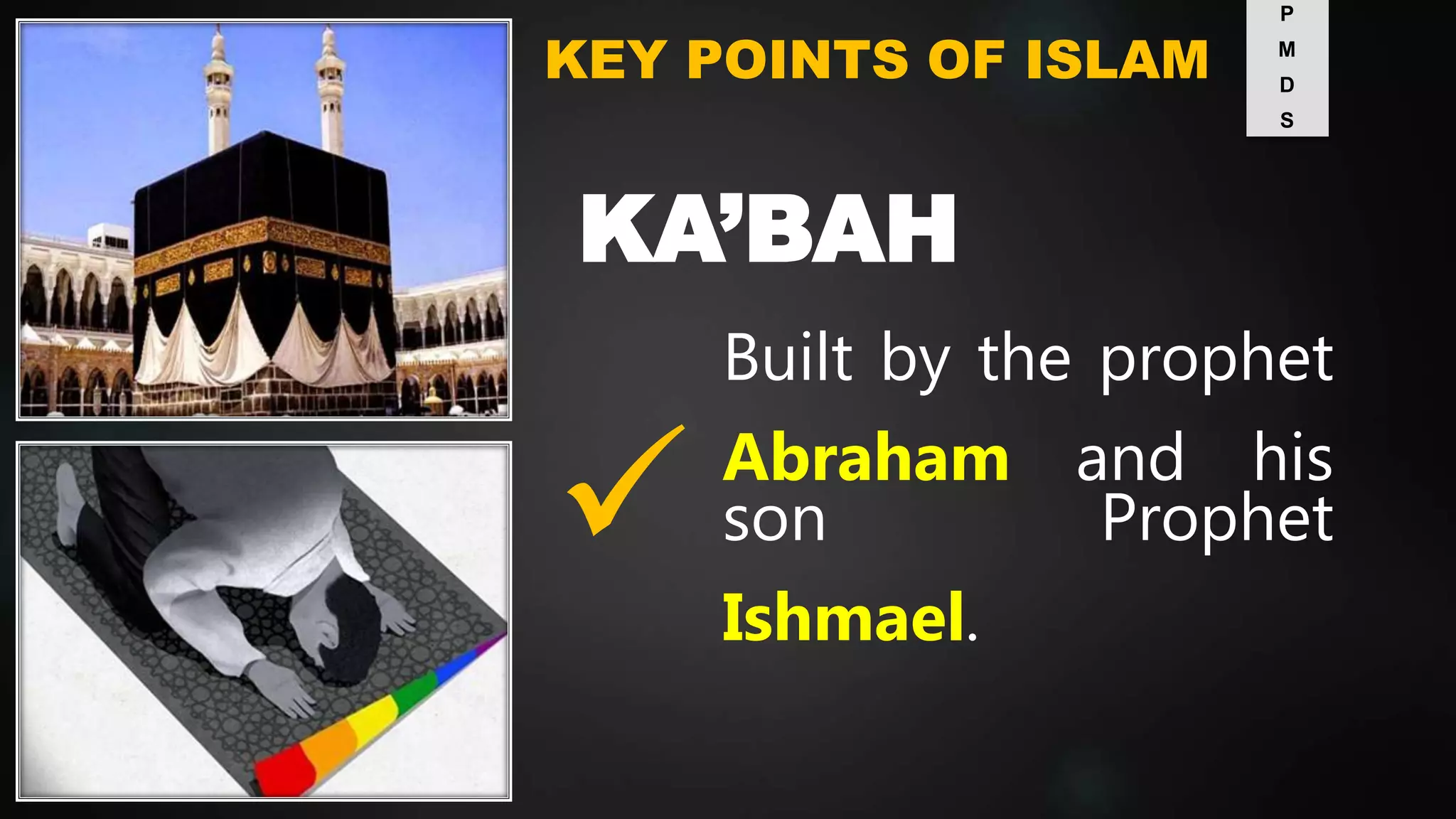 KEY POINTS OF ISLAM

P
M
D
S

KA'BAH

Built by the prophet Abraham and his son Prophet Ishmael.